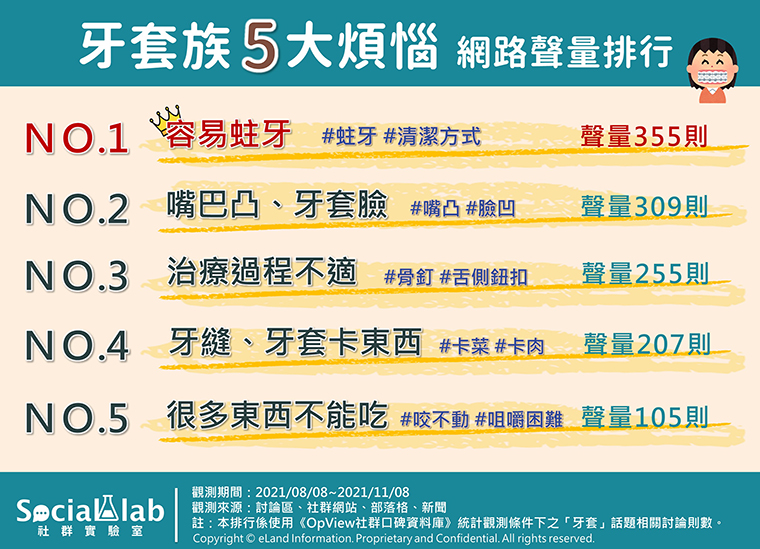 牙套族5大煩惱 網路聲量排行

NO.1 容易蛀牙 #蛀牙 #清潔方式 聲量355則

NO.2 嘴巴凸、牙套臉 #嘴凸 #臉凹 聲量309則

NO.3 治療過程不適 #骨釘 #舌側鈕扣 聲量255則

NO.4 牙縫、牙套卡東西 #卡菜 #卡肉 聲量207則

NO.5 很多東西不能吃 #咬不動 #咀嚼困難 聲量105則

Social lab
社群實驗室

觀測期間：2021/08/08~2021/11/08
觀測來源：討論區、社群網站、部落格、新聞
註：本排行係使用《OpView社群口碑資料庫》統計觀測條件下之「牙套」話題相關討論則數。
Copyright © eLand Information. Proprietary and Confidential. All rights reserved.